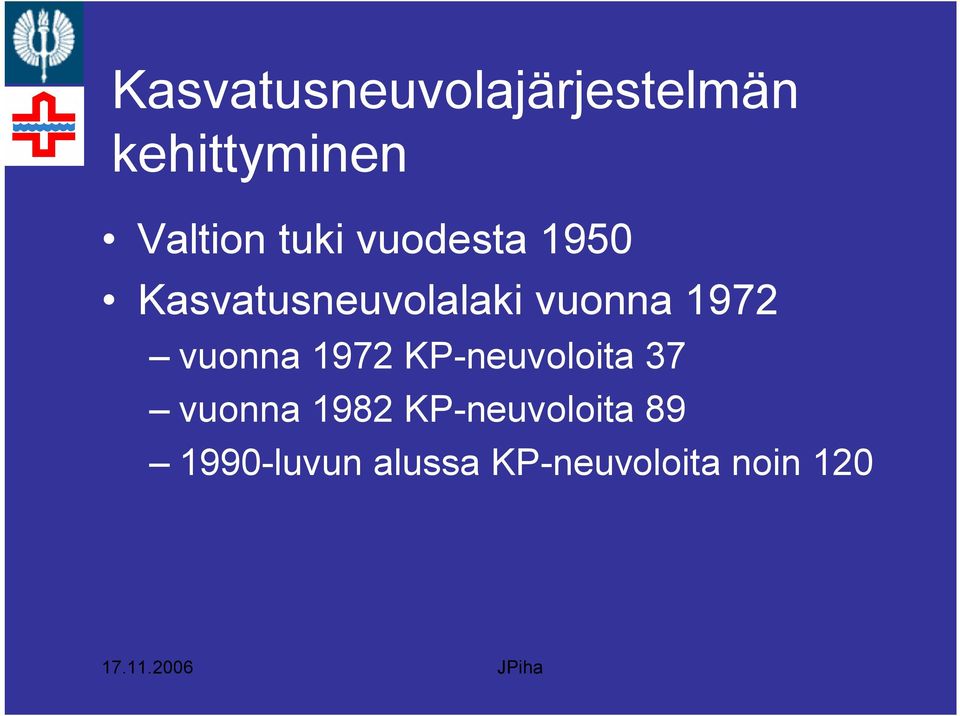 Kasvatusneuvolajärjestelmän kehittyminen

• Valtion tuki vuodesta 1950
• Kasvatusneuvolalaki vuonna 1972
– vuonna 1972 KP-neuvoloita 37
– vuonna 1982 KP-neuvoloita 89
– 1990-luvun alussa KP-neuvoloita noin 120

17.11.2006

JPiha